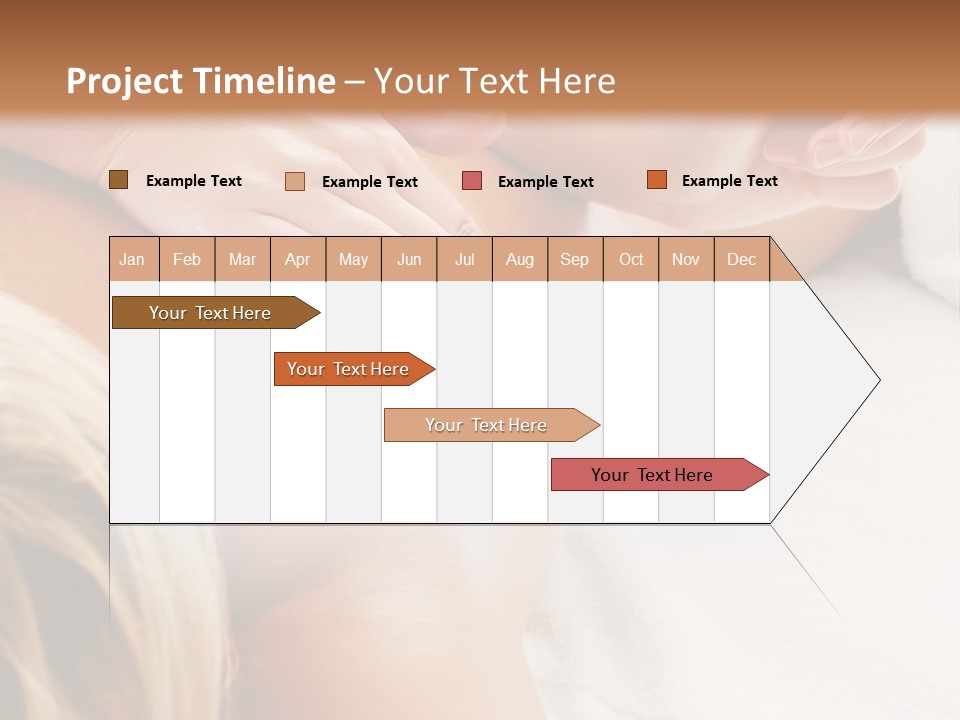 Project Timeline – Your Text Here

Example Text
Example Text
Example Text
Example Text

| Jan | Feb | Mar | Apr | May | Jun | Jul | Aug | Sep | Oct | Nov | Dec |
|---|---|---|---|---|---|---|---|---|---|---|---|

Your Text Here
Your Text Here
Your Text Here
Your Text Here